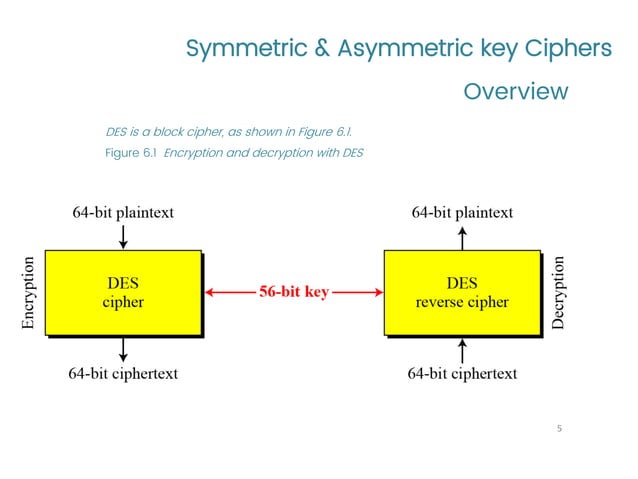 Symmetric & Asymmetric key Ciphers

Overview

DES is a block cipher, as shown in Figure 6.1.

Figure 6.1 Encryption and decryption with DES

64-bit plaintext

Encryption

DES
cipher

64-bit ciphertext

56-bit key

64-bit plaintext

DES
reverse cipher

Decryption

64-bit ciphertext

5